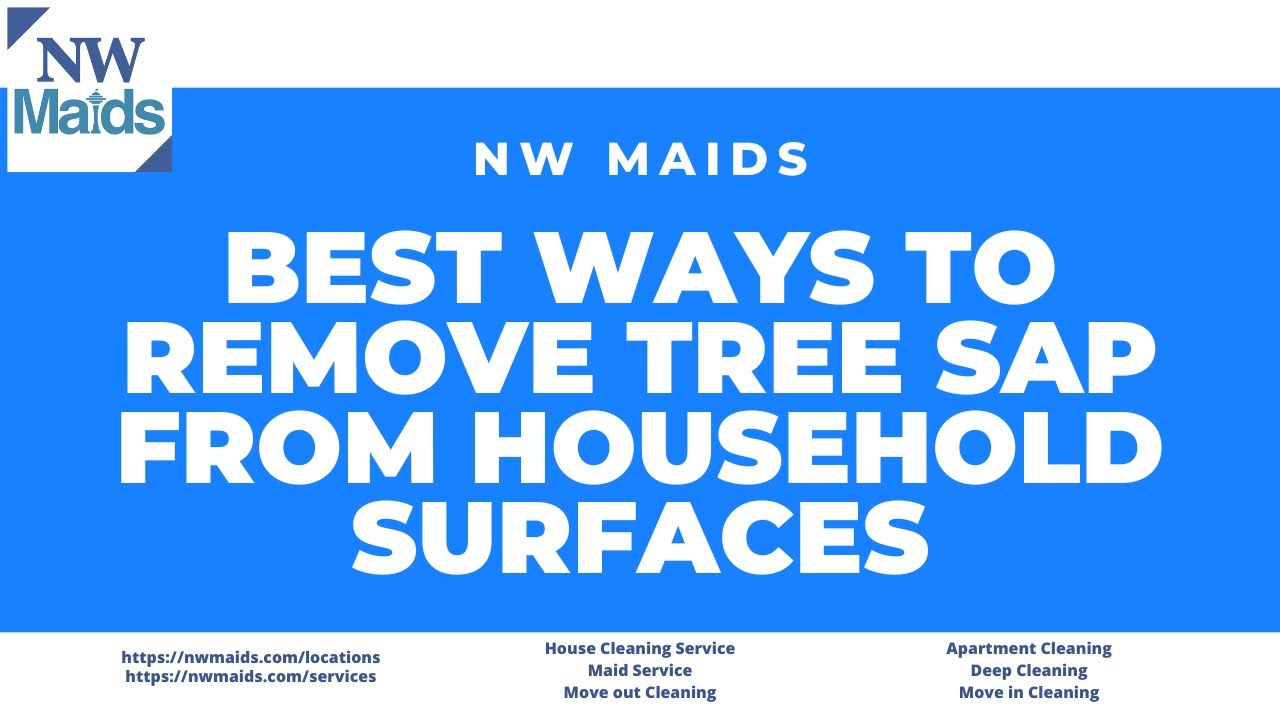 NW Maids

NW MAIDS

BEST WAYS TO REMOVE TREE SAP FROM HOUSEHOLD SURFACES

https://nwmaids.com/locations
https://nwmaids.com/services

House Cleaning Service
Maid Service
Move out Cleaning

Apartment Cleaning
Deep Cleaning
Move in Cleaning